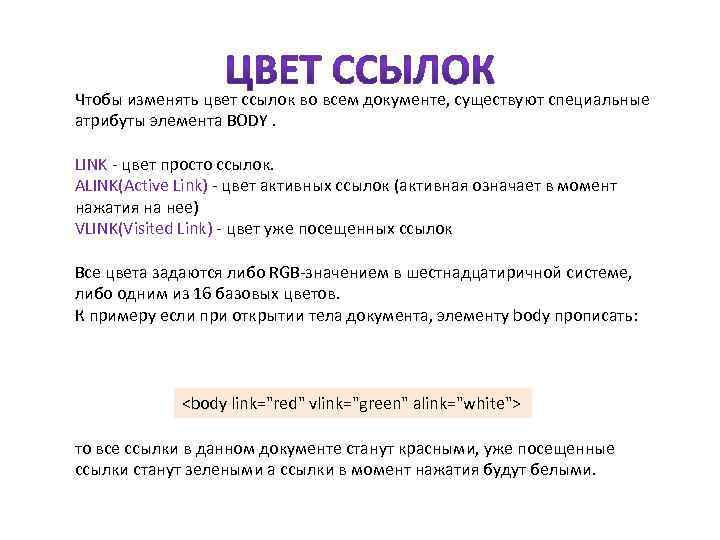 ЦВЕТ ССЫЛОК

Чтобы изменять цвет ссылок во всем документе, существуют специальные атрибуты элемента BODY .

LINK - цвет просто ссылок.
ALINK(Active Link) - цвет активных ссылок (активная означает в момент нажатия на нее)
VLINK(Visited Link) - цвет уже посещенных ссылок

Все цвета задаются либо RGB-значением в шестнадцатиричной системе, либо одним из 16 базовых цветов.
К примеру если при открытии тела документа, элементу body прописать:

<body link="red" vlink="green" alink="white">

то все ссылки в данном документе станут красными, уже посещенные ссылки станут зелеными а ссылки в момент нажатия будут белыми.